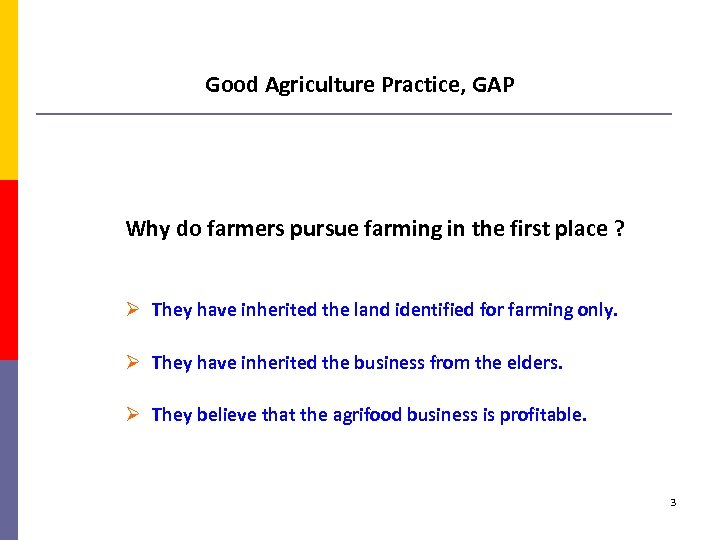 Good Agriculture Practice, GAP

Why do farmers pursue farming in the first place ?

➢ They have inherited the land identified for farming only.

➢ They have inherited the business from the elders.

➢ They believe that the agrifood business is profitable.

3